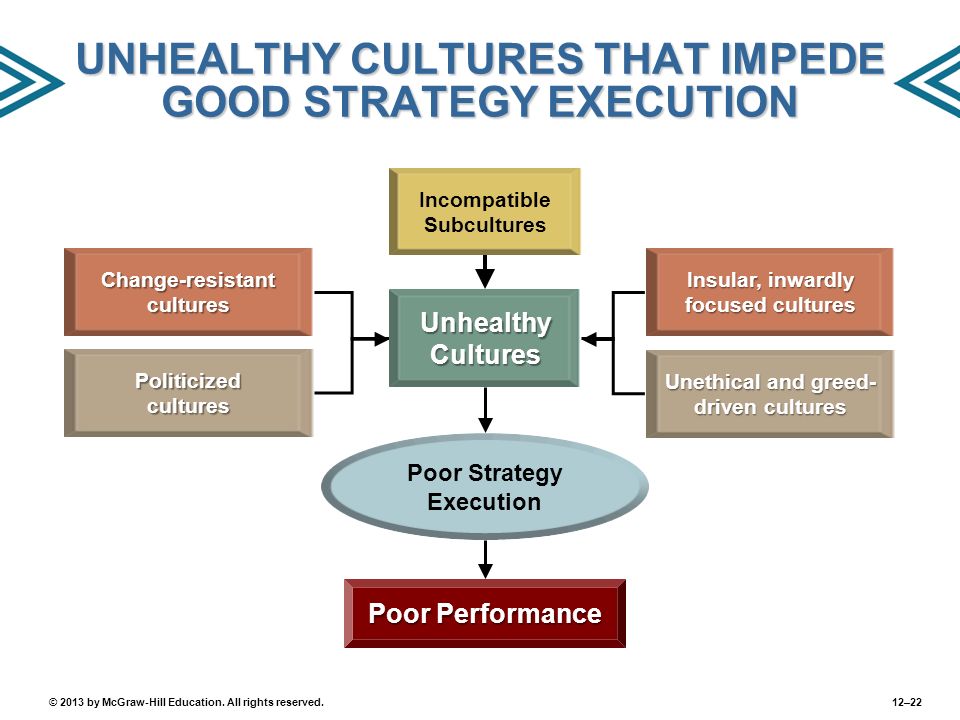 UNHEALTHY CULTURES THAT IMPEDE GOOD STRATEGY EXECUTION

Incompatible Subcultures

Change-resistant cultures

Politicized cultures

Unhealthy Cultures

Insular, inwardly focused cultures

Unethical and greed-driven cultures

Poor Strategy Execution

Poor Performance

© 2013 by McGraw-Hill Education. All rights reserved.

12–22